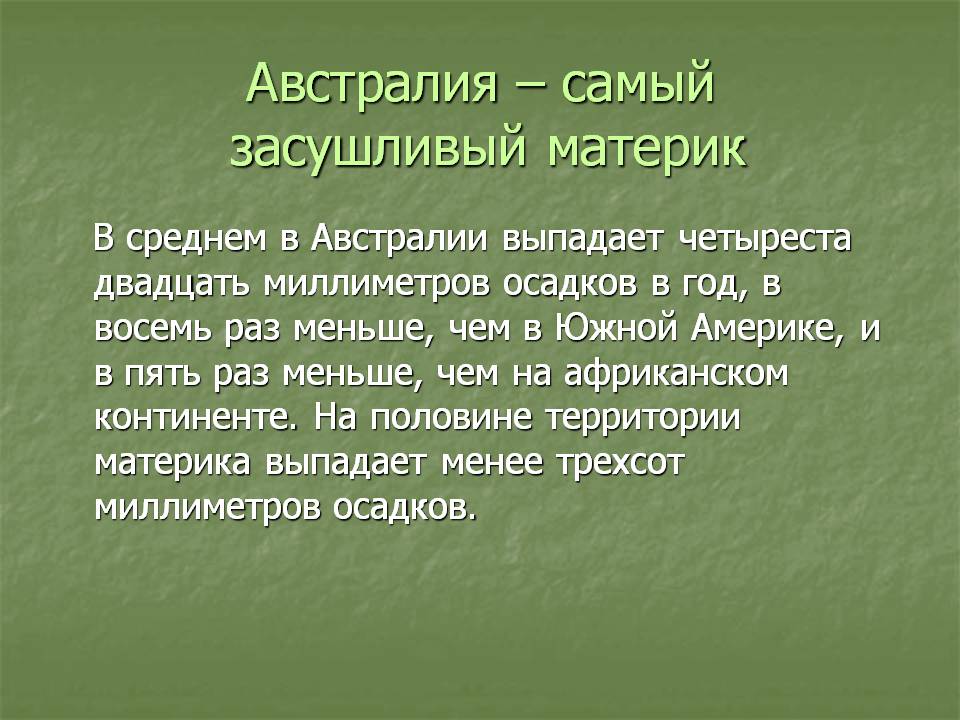 Австралия – самый засушливый материк

В среднем в Австралии выпадает четыреста двадцать миллиметров осадков в год, в восемь раз меньше, чем в Южной Америке, и в пять раз меньше, чем на африканском континенте. На половине территории материка выпадает менее трехсот миллиметров осадков.